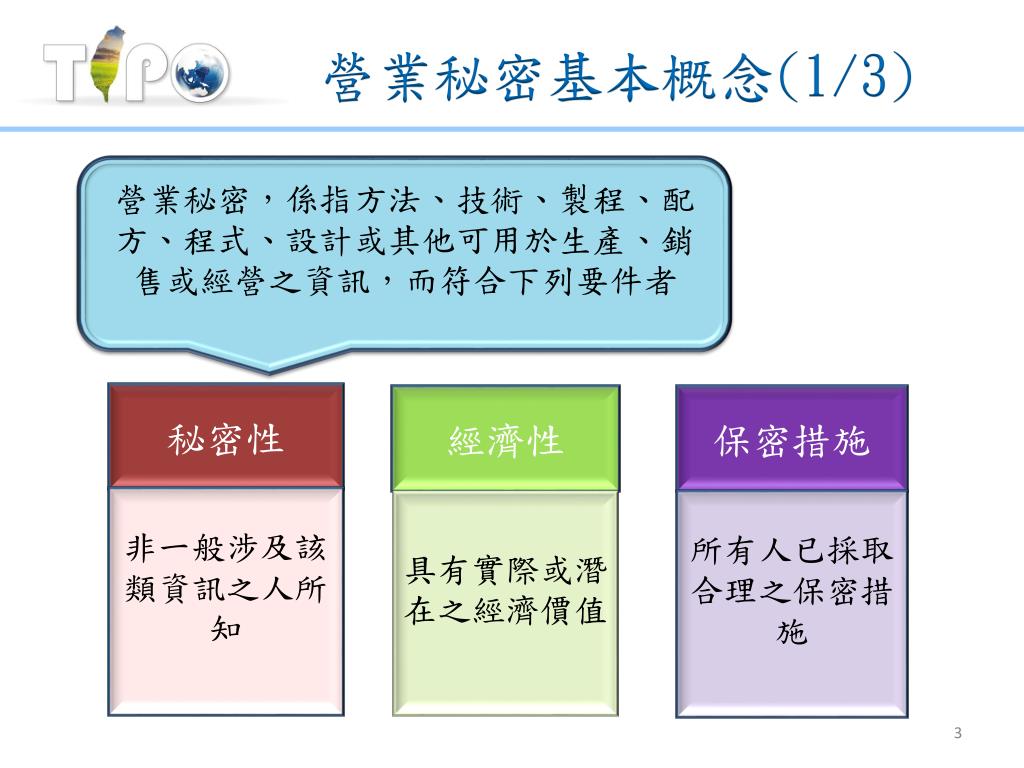 TIPO

營業秘密基本概念(1/3)

營業秘密，係指方法、技術、製程、配方、程式、設計或其他可用於生產、銷售或經營之資訊，而符合下列要件者

秘密性

非一般涉及該類資訊之人所知

經濟性

具有實際或潛在之經濟價值

保密措施

所有人已採取合理之保密措施

3